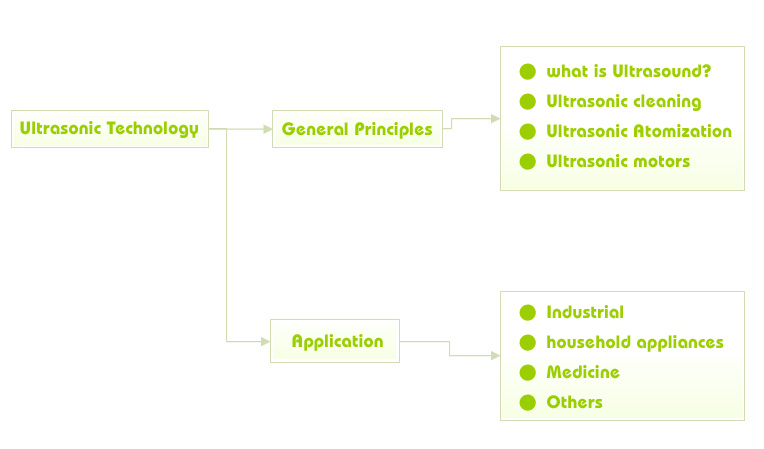 Ultrasonic Technology

General Principles

- what is Ultrasound?
- Ultrasonic cleaning
- Ultrasonic Atomization
- Ultrasonic motors

Application

- Industrial
- household appliances
- Medicine
- Others